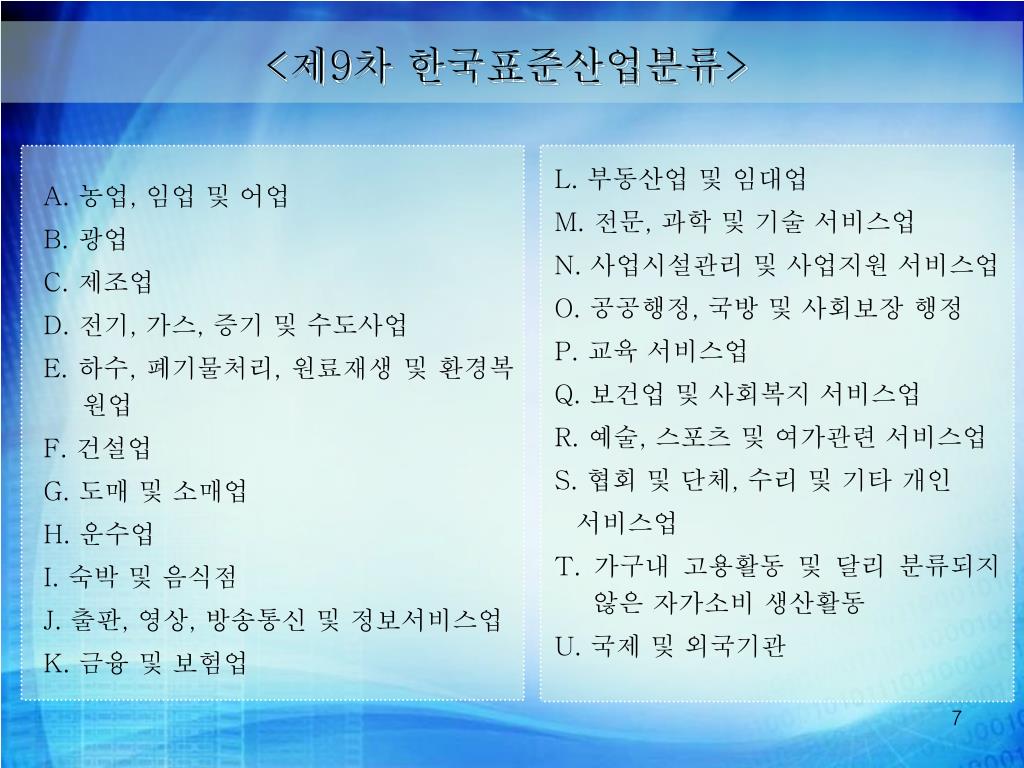 <제9차 한국표준산업분류>

A. 농업, 임업 및 어업
B. 광업
C. 제조업
D. 전기, 가스, 증기 및 수도사업
E. 하수, 폐기물처리, 원료재생 및 환경복원업
F. 건설업
G. 도매 및 소매업
H. 운수업
I. 숙박 및 음식점
J. 출판, 영상, 방송통신 및 정보서비스업
K. 금융 및 보험업

L. 부동산업 및 임대업
M. 전문, 과학 및 기술 서비스업
N. 사업시설관리 및 사업지원 서비스업
O. 공공행정, 국방 및 사회보장 행정
P. 교육 서비스업
Q. 보건업 및 사회복지 서비스업
R. 예술, 스포츠 및 여가관련 서비스업
S. 협회 및 단체, 수리 및 기타 개인 서비스업
T. 가구내 고용활동 및 달리 분류되지 않은 자가소비 생산활동
U. 국제 및 외국기관

7